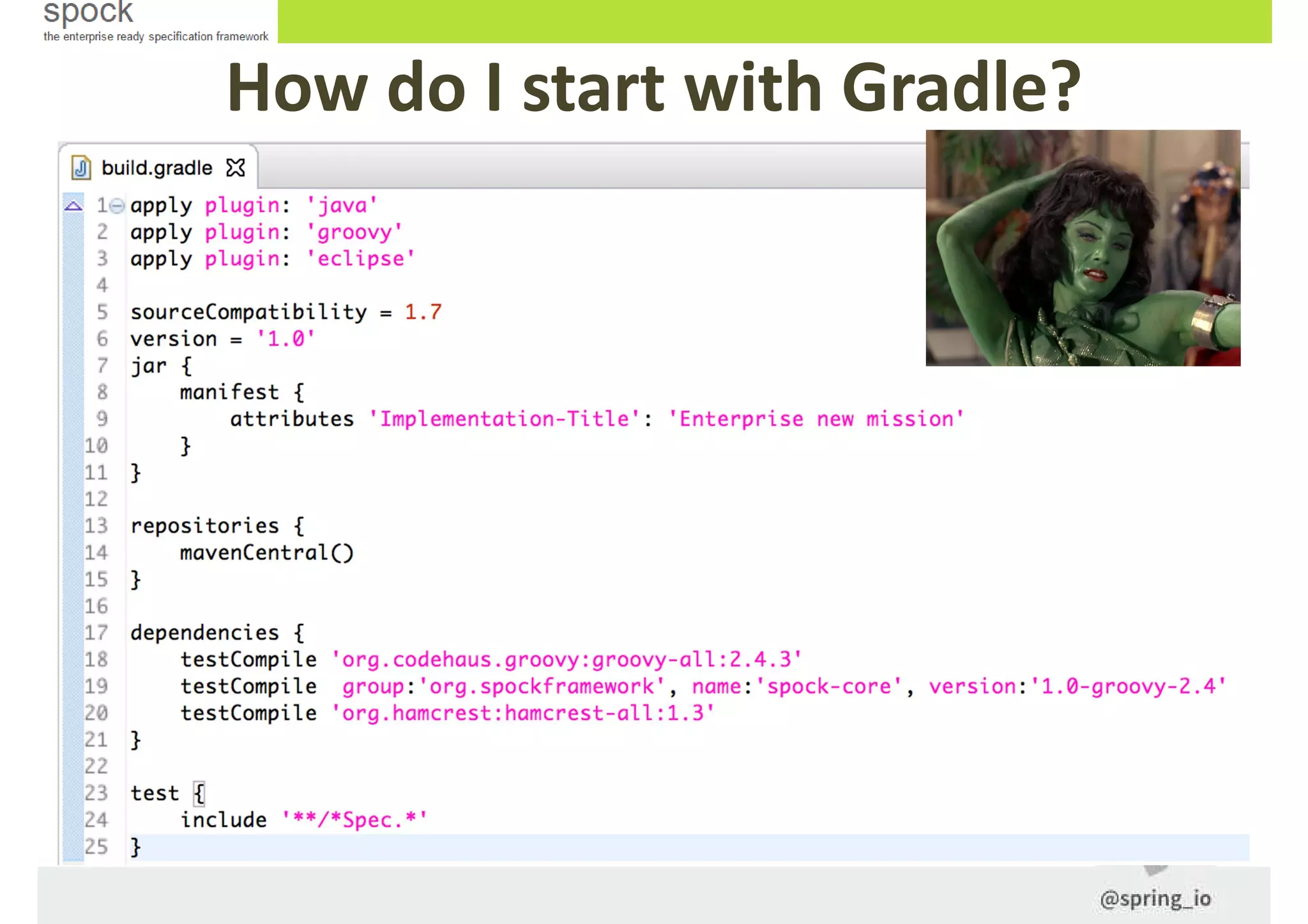 spock
the enterprise ready specification framework

How do I start with Gradle?

build.gradle

1 apply plugin: 'java'
2 apply plugin: 'groovy'
3 apply plugin: 'eclipse'
4
5 sourceCompatibility = 1.7
6 version = '1.0'
7 jar {
8     manifest {
9         attributes 'Implementation-Title': 'Enterprise new mission'
10     }
11 }
12
13 repositories {
14     mavenCentral()
15 }
16
17 dependencies {
18     testCompile 'org.codehaus.groovy:groovy-all:2.4.3'
19     testCompile  group:'org.spockframework', name:'spock-core', version:'1.0-groovy-2.4'
20     testCompile 'org.hamcrest:hamcrest-all:1.3'
21 }
22
23 test {
24     include '**/*Spec.*'
25 }

@spring_io